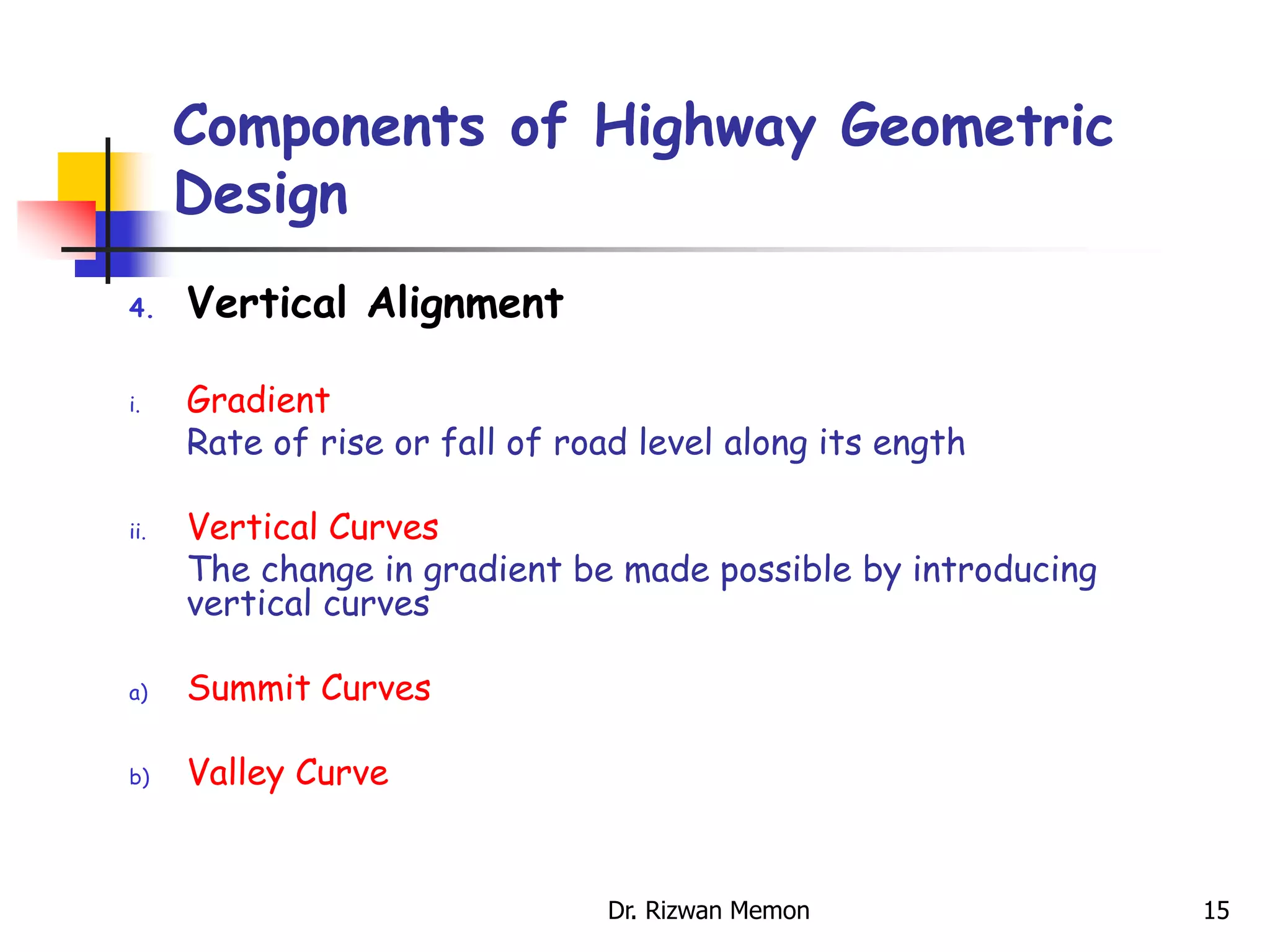 Components of Highway Geometric Design

4. Vertical Alignment

i. Gradient
Rate of rise or fall of road level along its ength

ii. Vertical Curves
The change in gradient be made possible by introducing vertical curves

a) Summit Curves

b) Valley Curve

Dr. Rizwan Memon

15